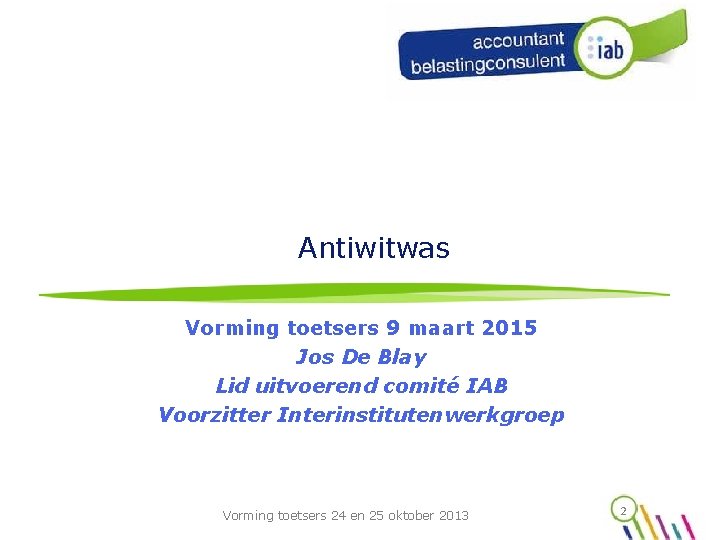 accountant
belastingconsulent
iab

Antiwitwas

Vorming toetsers 9 maart 2015
Jos De Blay
Lid uitvoerend comité IAB
Voorzitter Interinstitutenwerkgroep

Vorming toetsers 24 en 25 oktober 2013

2